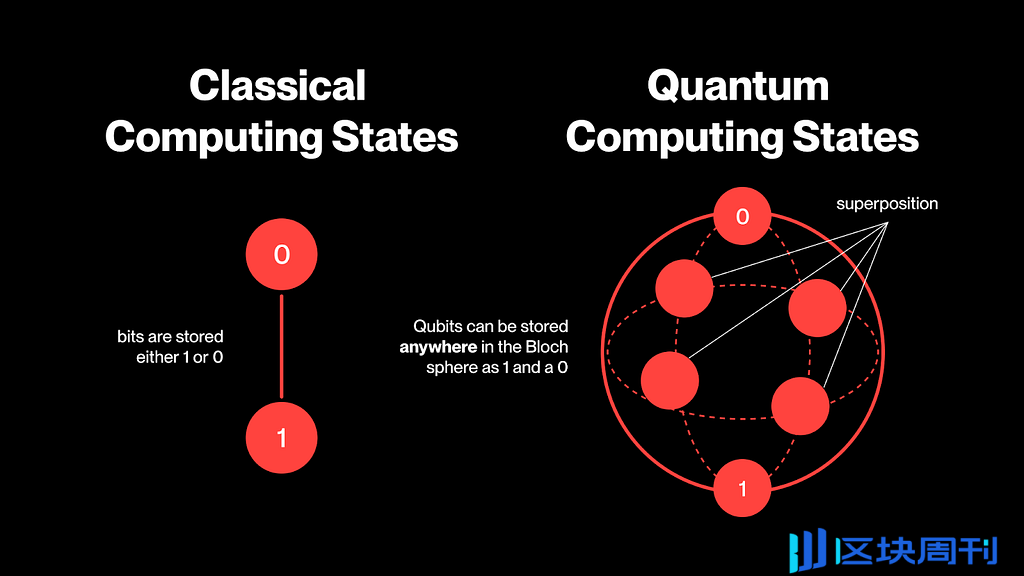 Classical Computing States

0

bits are stored either 1 or 0

1

Quantum Computing States

0

superposition

Qubits can be stored **anywhere** in the Bloch sphere as 1 and a 0

1

区块周刊